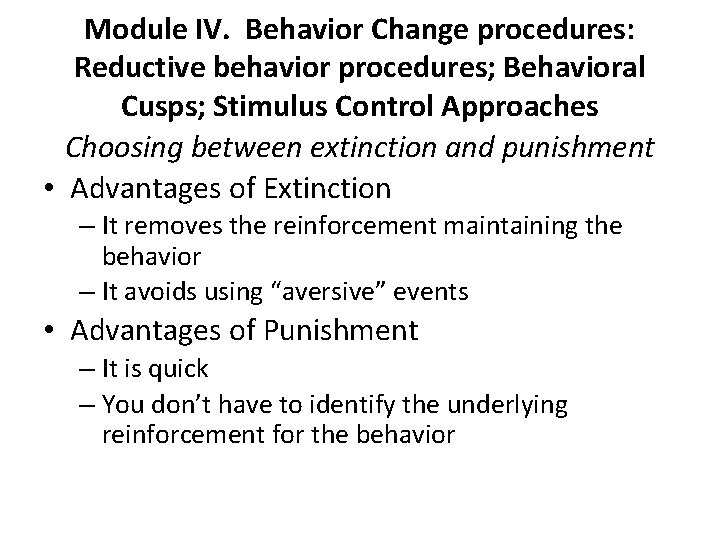 Module IV. Behavior Change procedures: Reductive behavior procedures; Behavioral Cusps; Stimulus Control Approaches

Choosing between extinction and punishment

• Advantages of Extinction
– It removes the reinforcement maintaining the behavior
– It avoids using “aversive” events

• Advantages of Punishment
– It is quick
– You don’t have to identify the underlying reinforcement for the behavior